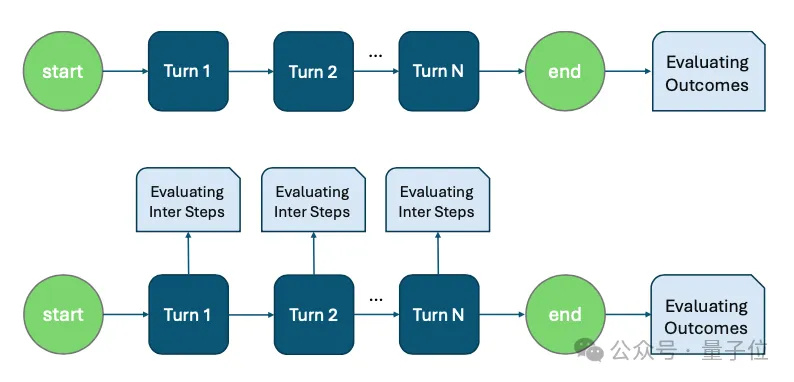 start
Turn 1
Turn 2
...
Turn N
end
Evaluating Outcomes

Evaluating Inter Steps
Evaluating Inter Steps
Evaluating Inter Steps

start
Turn 1
Turn 2
...
Turn N
end
Evaluating Outcomes

公众号 · 量子位